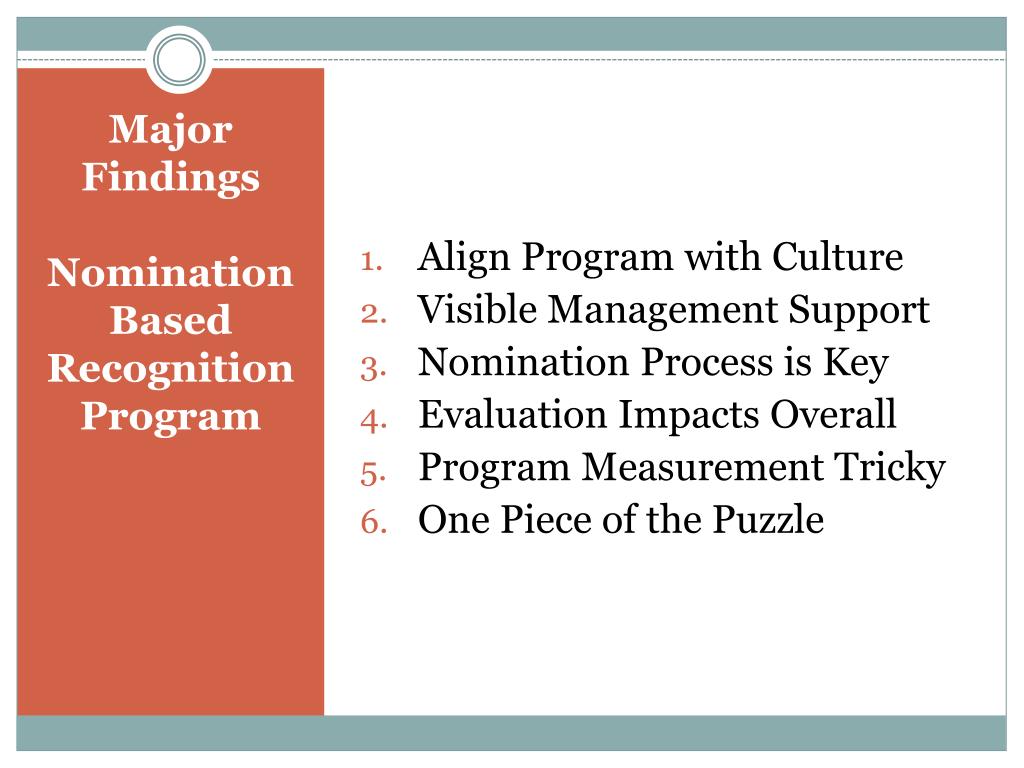 Major Findings

Nomination Based Recognition Program

1. Align Program with Culture
2. Visible Management Support
3. Nomination Process is Key
4. Evaluation Impacts Overall
5. Program Measurement Tricky
6. One Piece of the Puzzle